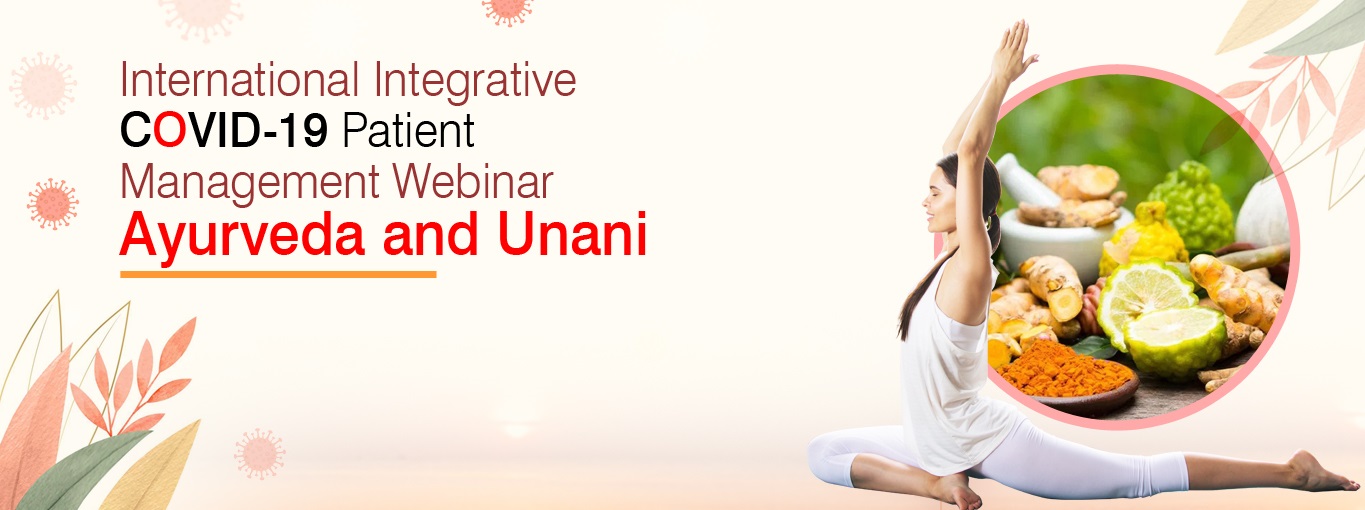 International Integrative
COVID-19 Patient
Management Webinar
Ayurveda and Unani